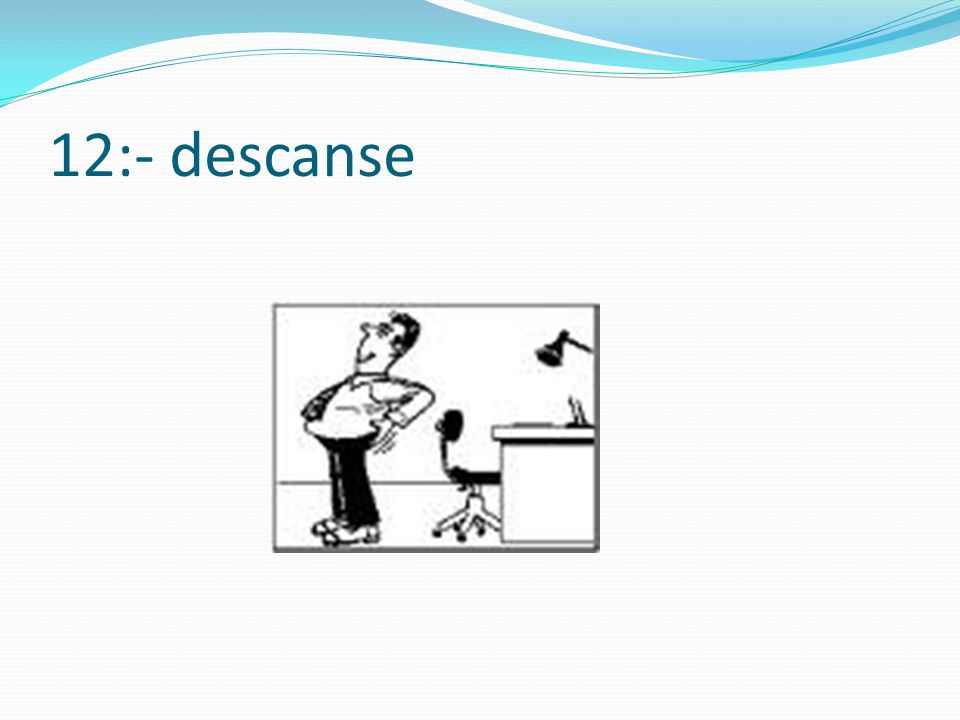 12:- descanse